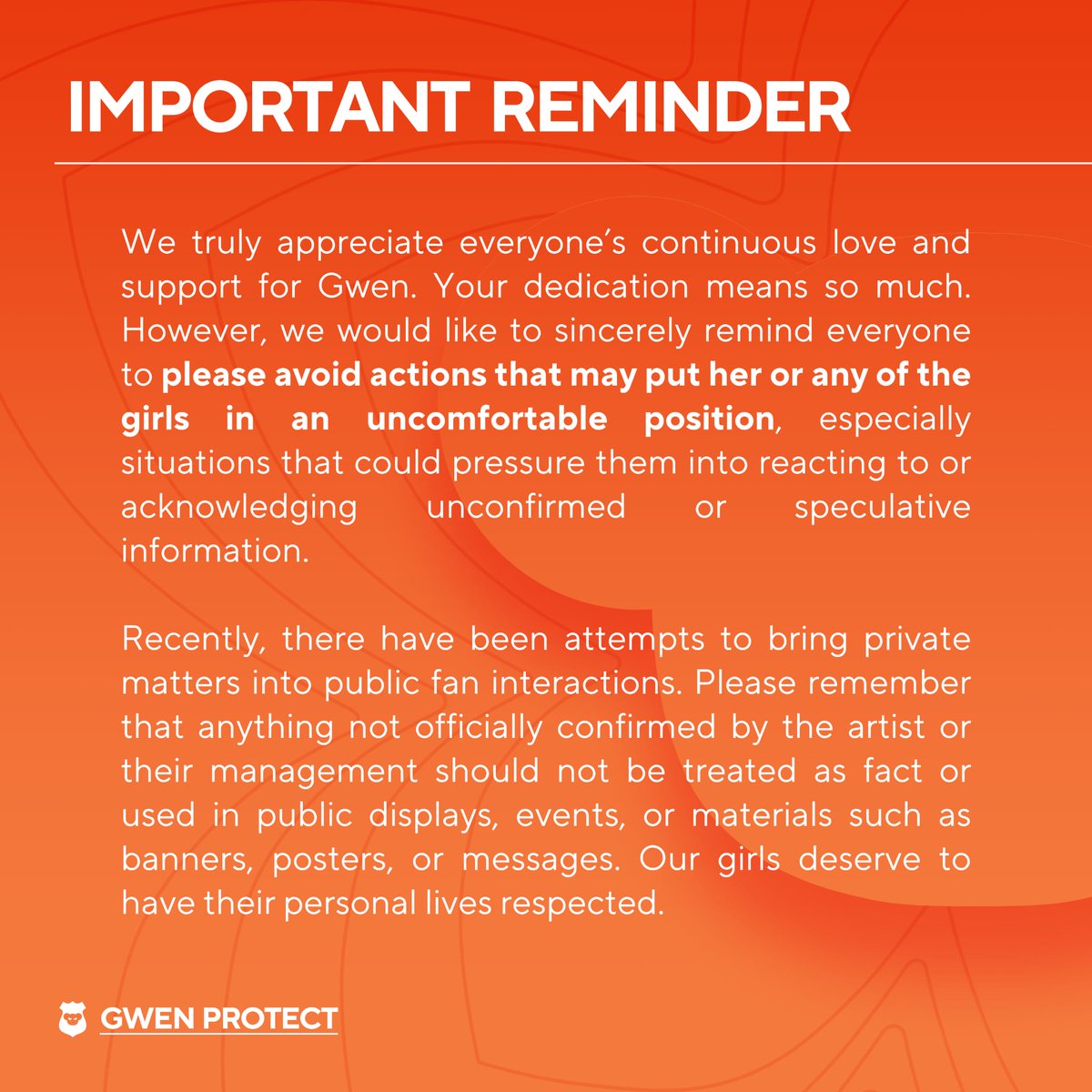 IMPORTANT REMINDER

We truly appreciate everyone's continuous love and support for Gwen. Your dedication means so much. However, we would like to sincerely remind everyone to please avoid actions that may put her or any of the girls in an uncomfortable position, especially situations that could pressure them into reacting to or acknowledging unconfirmed or speculative information.

Recently, there have been attempts to bring private matters into public fan interactions. Please remember that anything not officially confirmed by the artist or their management should not be treated as fact or used in public displays, events, or materials such as banners, posters, or messages. Our girls deserve to have their personal lives respected.

GWEN PROTECT